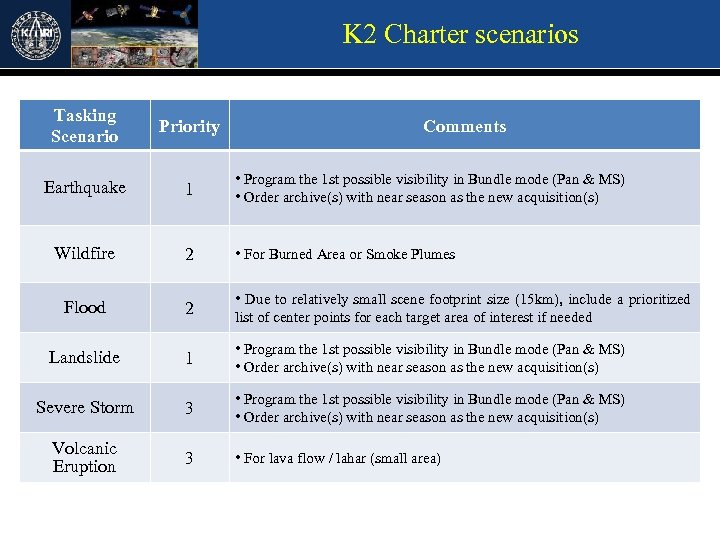 KARI

K2 Charter scenarios

| Tasking Scenario | Priority | Comments |
|---|---|---|
| Earthquake | 1 | • Program the 1st possible visibility in Bundle mode (Pan & MS) • Order archive(s) with near season as the new acquisition(s) |
| Wildfire | 2 | • For Burned Area or Smoke Plumes |
| Flood | 2 | • Due to relatively small scene footprint size (15km), include a prioritized list of center points for each target area of interest if needed |
| Landslide | 1 | • Program the 1st possible visibility in Bundle mode (Pan & MS) • Order archive(s) with near season as the new acquisition(s) |
| Severe Storm | 3 | • Program the 1st possible visibility in Bundle mode (Pan & MS) • Order archive(s) with near season as the new acquisition(s) |
| Volcanic Eruption | 3 | • For lava flow / lahar (small area) |